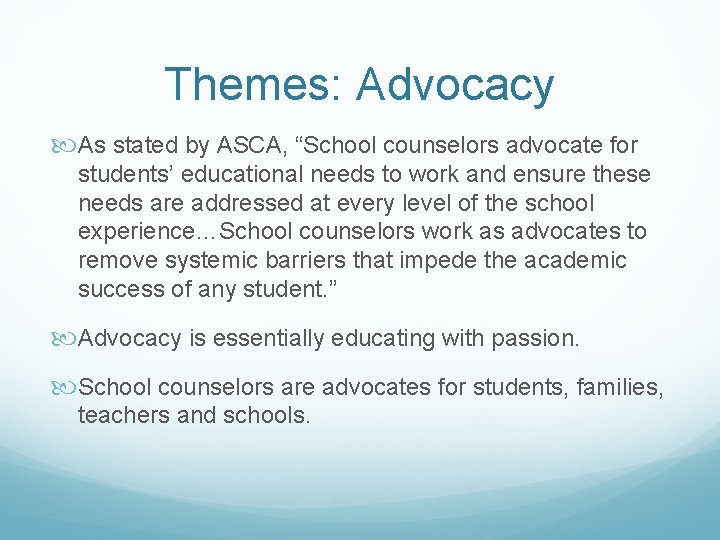 Themes: Advocacy

As stated by ASCA, “School counselors advocate for students’ educational needs to work and ensure these needs are addressed at every level of the school experience…School counselors work as advocates to remove systemic barriers that impede the academic success of any student.”

Advocacy is essentially educating with passion.

School counselors are advocates for students, families, teachers and schools.